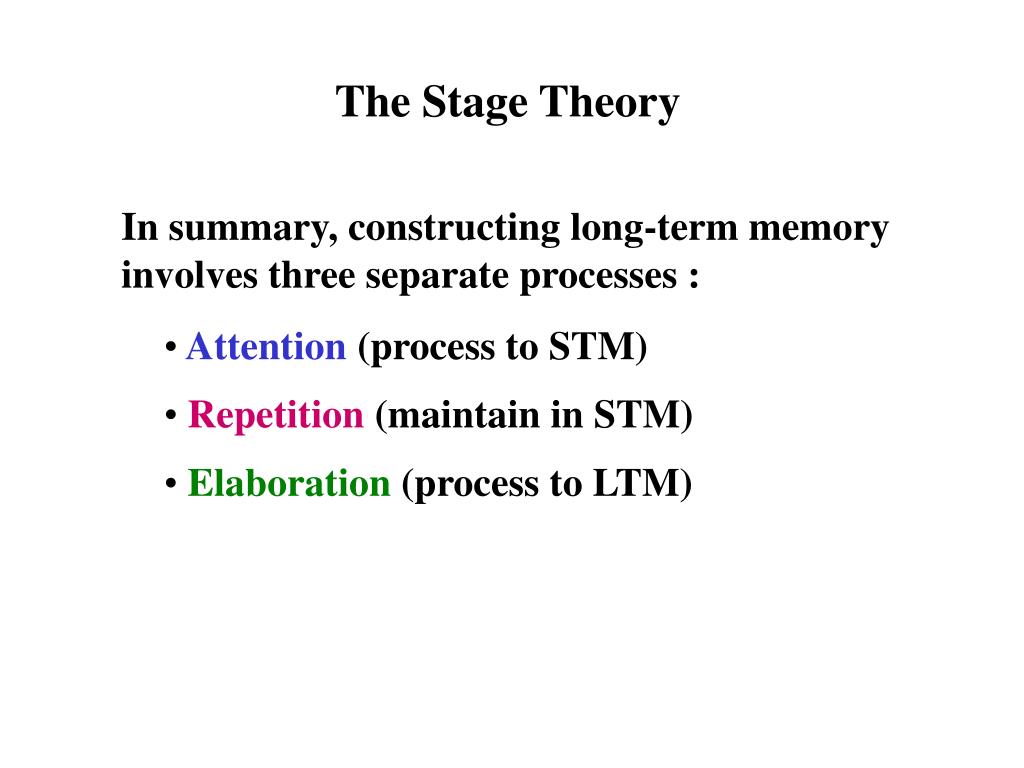 The Stage Theory

In summary, constructing long-term memory involves three separate processes :

• Attention (process to STM)

• Repetition (maintain in STM)

• Elaboration (process to LTM)